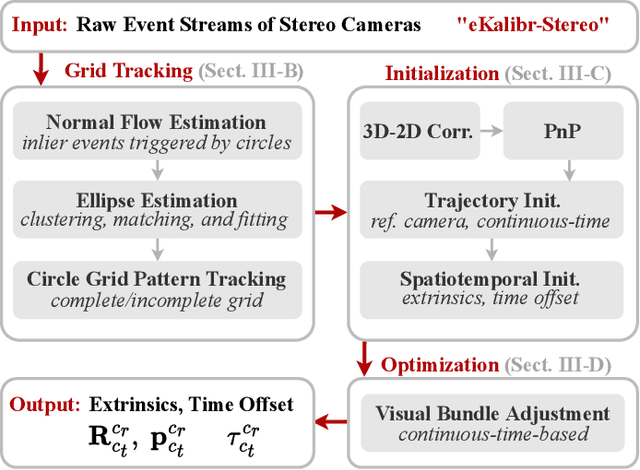 Input: Raw Event Streams of Stereo Cameras "eKalibr-Stereo"

Grid Tracking (Sect. III-B)

Normal Flow Estimation
inlier events triggered by circles

Ellipse Estimation
clustering, matching, and fitting

Circle Grid Pattern Tracking
complete/incomplete grid

Initialization (Sect. III-C)

3D-2D Corr.

PnP

Trajectory Init.
ref. camera, continuous-time

Spatiotemporal Init.
extrinsics, time offset

Optimization (Sect. III-D)

Visual Bundle Adjustment
continuous-time-based

Output: Extrinsics, Time Offset
$\mathbf{R}_{c_t}^{c_r}$, $\mathbf{p}_{c_t}^{c_r}$ $\tau_{c_t}^{c_r}$